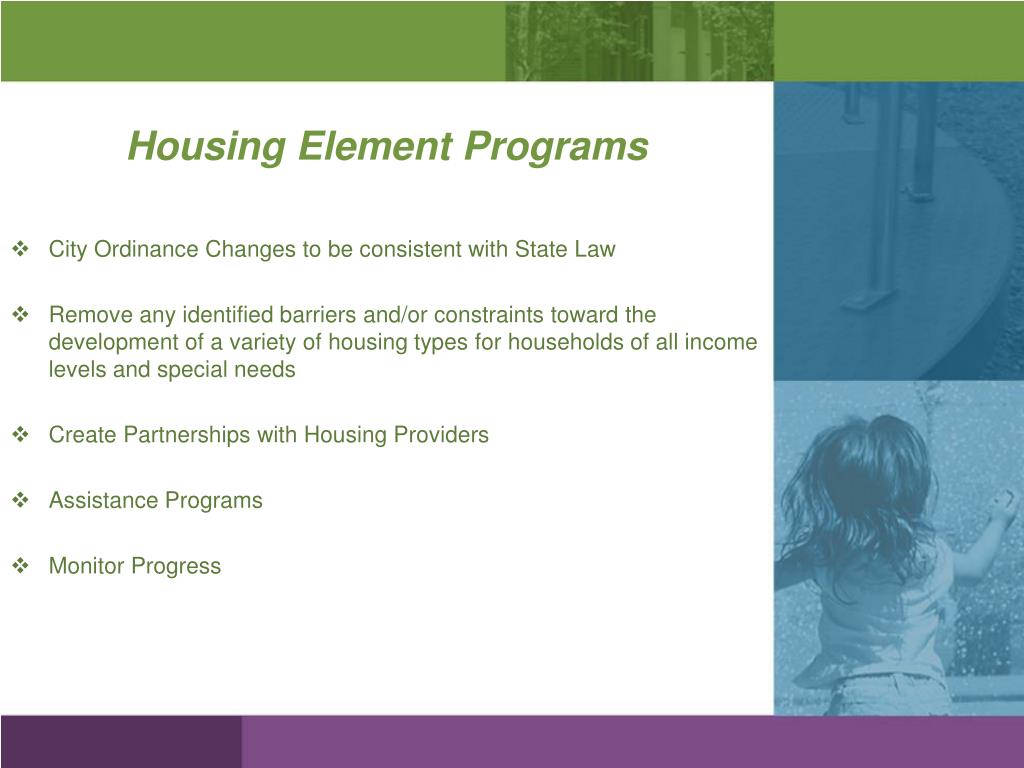 Housing Element Programs

❖ City Ordinance Changes to be consistent with State Law

❖ Remove any identified barriers and/or constraints toward the development of a variety of housing types for households of all income levels and special needs

❖ Create Partnerships with Housing Providers

❖ Assistance Programs

❖ Monitor Progress